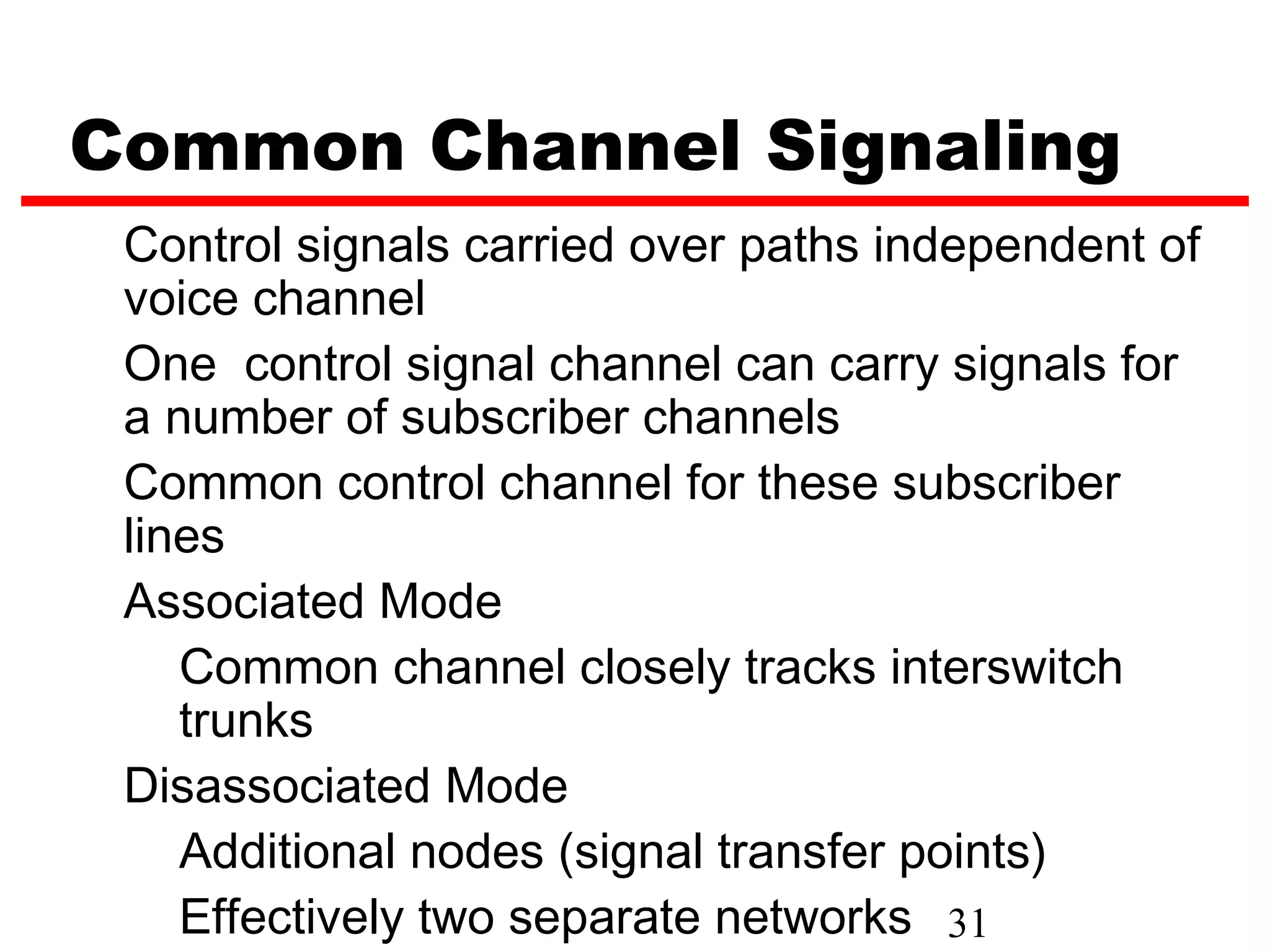 Common Channel Signaling

Control signals carried over paths independent of voice channel

One  control signal channel can carry signals for a number of subscriber channels

Common control channel for these subscriber lines

Associated Mode

Common channel closely tracks interswitch trunks

Disassociated Mode

Additional nodes (signal transfer points)

Effectively two separate networks

31